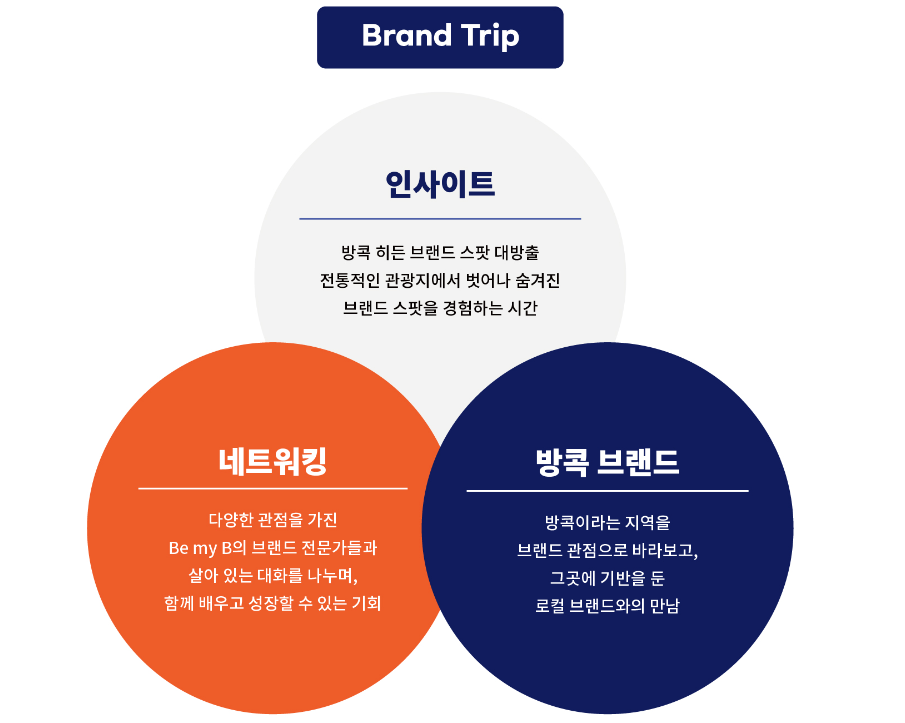 Brand Trip

인사이트

방콕 히든 브랜드 스팟 대방출
전통적인 관광지에서 벗어나 숨겨진
브랜드 스팟을 경험하는 시간

네트워킹

다양한 관점을 가진
Be my B의 브랜드 전문가들과
살아 있는 대화를 나누며,
함께 배우고 성장할 수 있는 기회

방콕 브랜드

방콕이라는 지역을
브랜드 관점으로 바라보고,
그곳에 기반을 둔
로컬 브랜드와의 만남